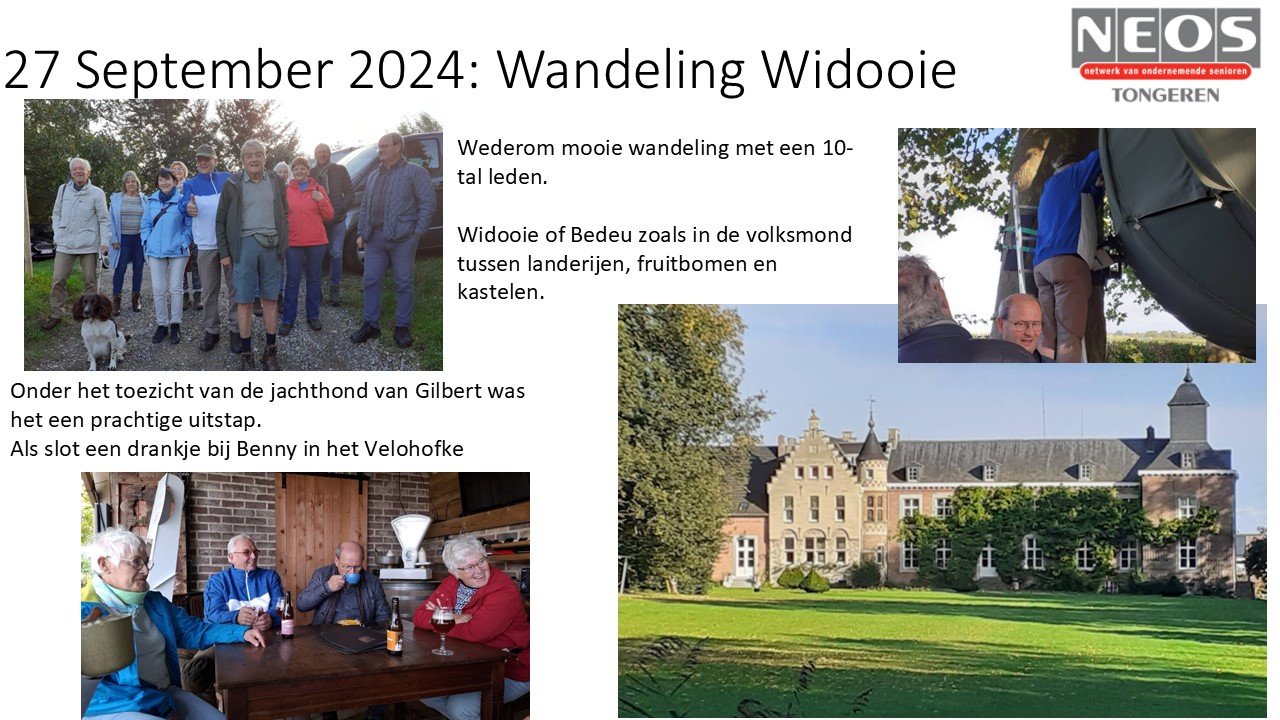 27 September 2024: Wandeling Widooie

NEOS
netwerk van ondernemende senioren
TONGEREN

Wederom mooie wandeling met een 10-tal leden.

Widooie of Bedeu zoals in de volksmond tussen landerijen, fruitbomen en kastelen.

Onder het toezicht van de jachthond van Gilbert was het een prachtige uitstap.
Als slot een drankje bij Benny in het Velohofke